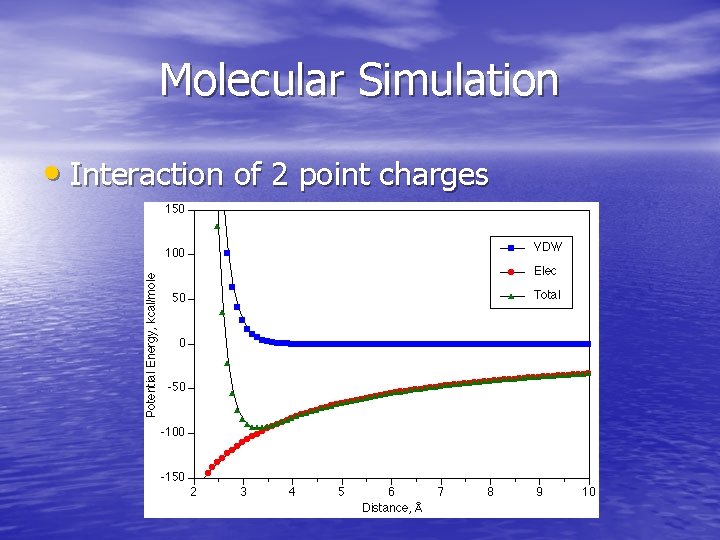 Molecular Simulation

• Interaction of 2 point charges

150
100
50
0
-50
-100
-150

Potential Energy, kcal/mole

VDW
Elec
Total

2 3 4 5 6 7 8 9 10

Distance, Å